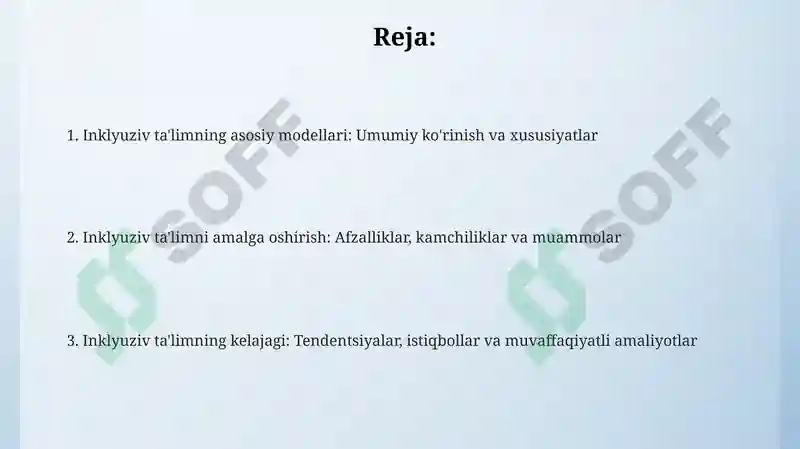 Reja:

1. Inklyuziv ta'limning asosiy modellari: Umumiy ko'rinish va xususiyatlar

2. Inklyuziv ta'limni amalga oshirish: Afzalliklar, kamchiliklar va muammolar

3. Inklyuziv ta'limning kelajagi: Tendentsiyalar, istiqbollar va muvaffaqiyatli amaliyotlar

SOFF

SOFF